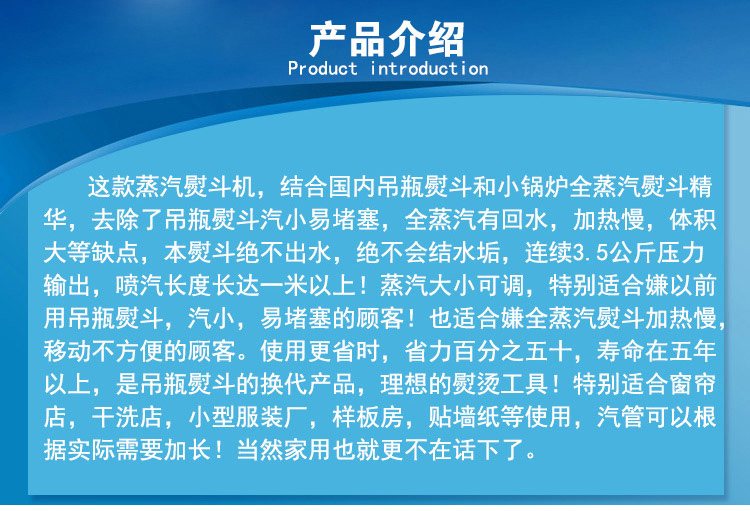 产品介绍
Product introduction

这款蒸汽熨斗机，结合国内吊瓶熨斗和小锅炉全蒸汽熨斗精华，去除了吊瓶熨斗汽小易堵塞，全蒸汽有回水，加热慢，体积大等缺点，本熨斗绝不出水，绝不会结水垢，连续3.5公斤压力输出，喷汽长度长达一米以上！蒸汽大小可调，特别适合嫌以前用吊瓶熨斗，汽小，易堵塞的顾客！也适合嫌全蒸汽熨斗加热慢，移动不方便的顾客。使用更省时，省力百分之五十，寿命在五年以上，是吊瓶熨斗的换代产品，理想的熨烫工具！特别适合窗帘店，干洗店，小型服装厂，样板房，贴墙纸等使用，汽管可以根据实际需要加长！当然家用也就更不在话下了。